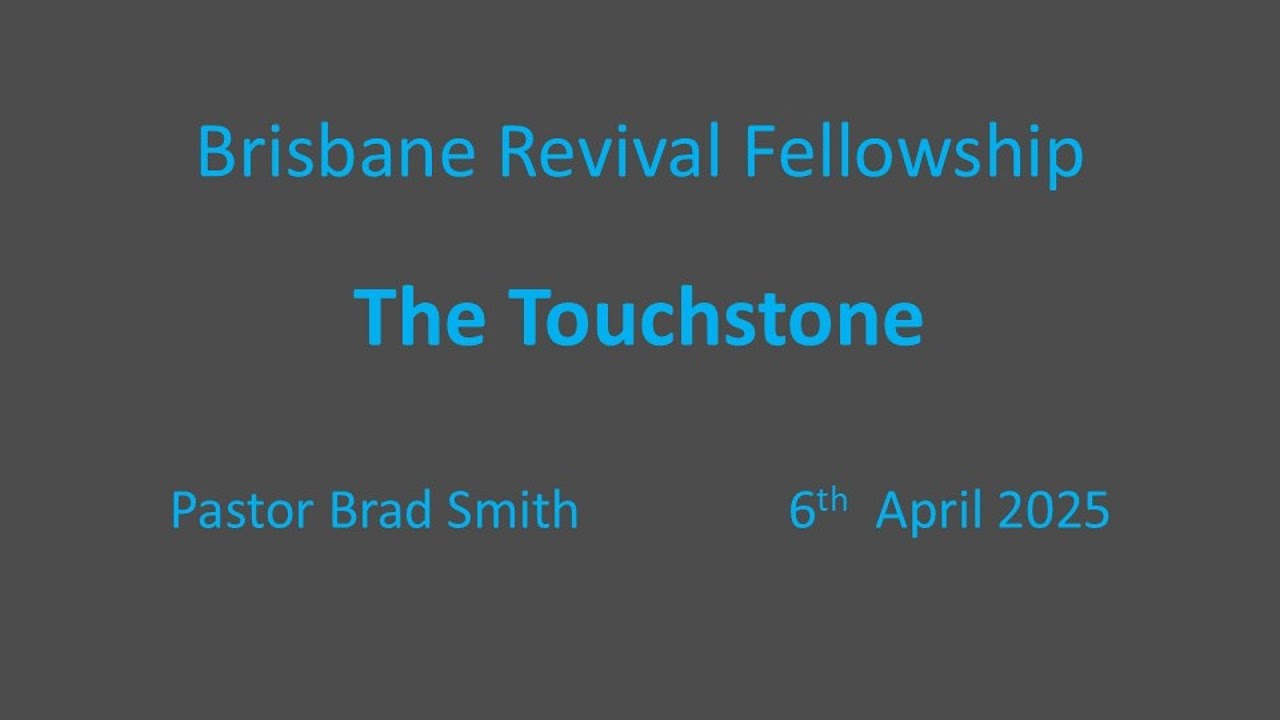 Brisbane Revival Fellowship

The Touchstone

Pastor Brad Smith

6th April 2025